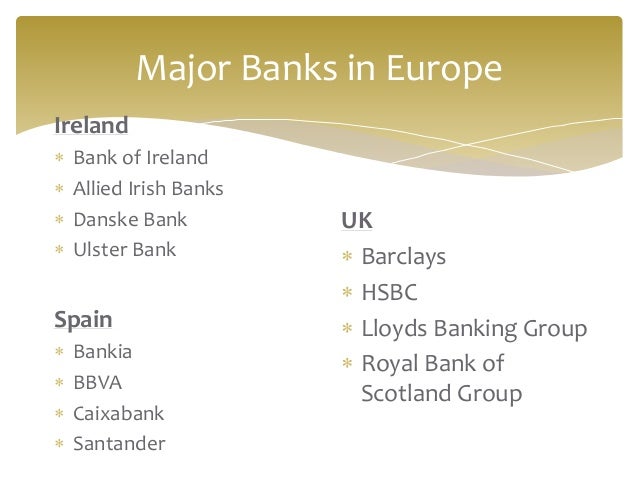 Major Banks in Europe

Ireland
* Bank of Ireland
* Allied Irish Banks
* Danske Bank
* Ulster Bank

Spain
* Bankia
* BBVA
* Caixabank
* Santander

UK
* Barclays
* HSBC
* Lloyds Banking Group
* Royal Bank of Scotland Group